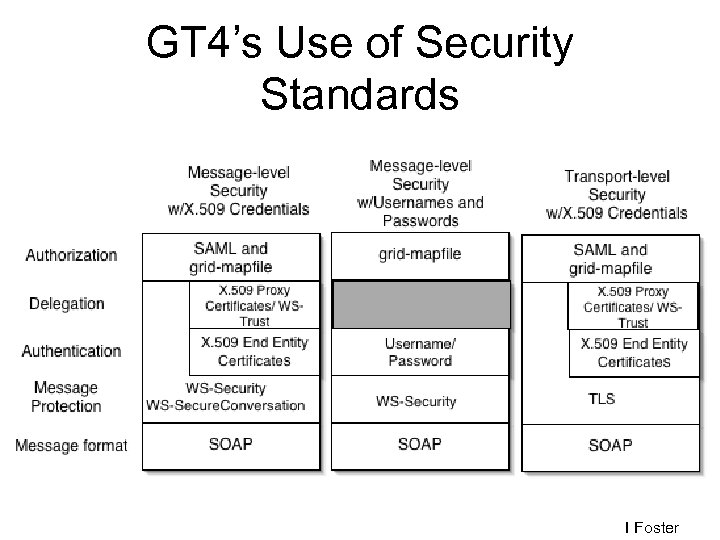 GT4's Use of Security Standards

| | Message-level Security w/X.509 Credentials | Message-level Security w/Usernames and Passwords | Transport-level Security w/X.509 Credentials |
|---|---|---|---|
| Authorization | SAML and grid-mapfile | grid-mapfile | SAML and grid-mapfile |
| Delegation | X.509 Proxy Certificates/ WS-Trust | | X.509 Proxy Certificates/ WS-Trust |
| Authentication | X.509 End Entity Certificates | Username/ Password | X.509 End Entity Certificates |
| Message Protection | WS-Security WS-SecureConversation | WS-Security | TLS |
| Message format | SOAP | SOAP | SOAP |

I Foster